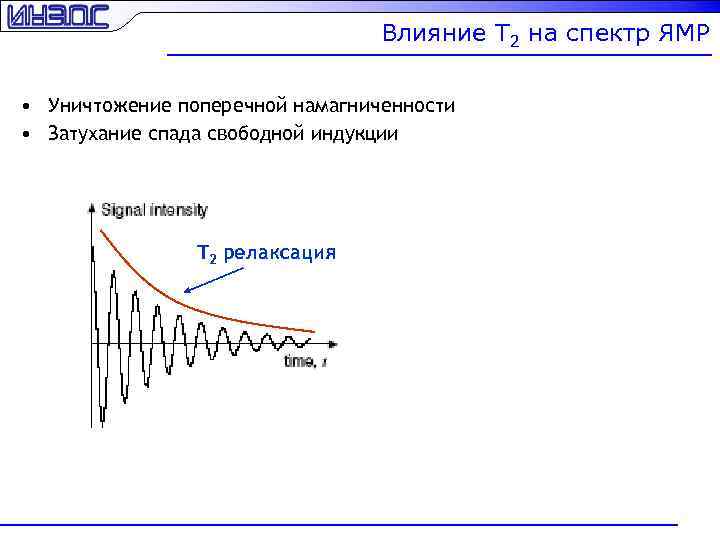 ИНЭОС

Влияние $T_2$ на спектр ЯМР

• Уничтожение поперечной намагниченности
• Затухание спада свободной индукции

Signal intensity

$T_2$ релаксация

time, $t$